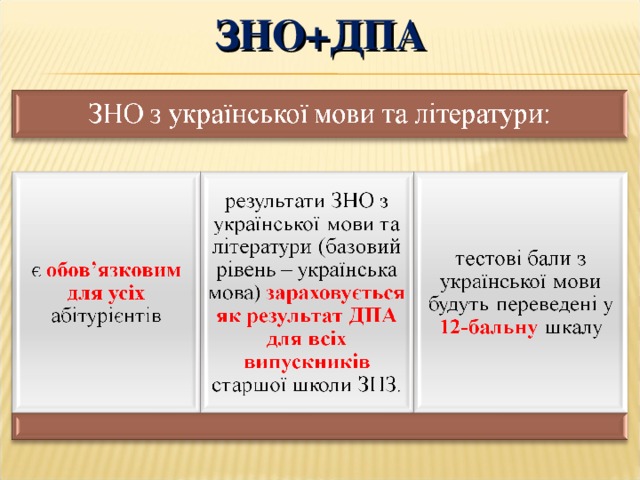 ЗНО+ДПА

ЗНО з української мови та літератури:

є обов’язковим для усіх абітурієнтів

результати ЗНО з української мови та літератури (базовий рівень – українська мова) зараховується як результат ДПА для всіх випускників старшої школи ЗНЗ.

тестові бали з української мови будуть переведені у 12-бальну шкалу